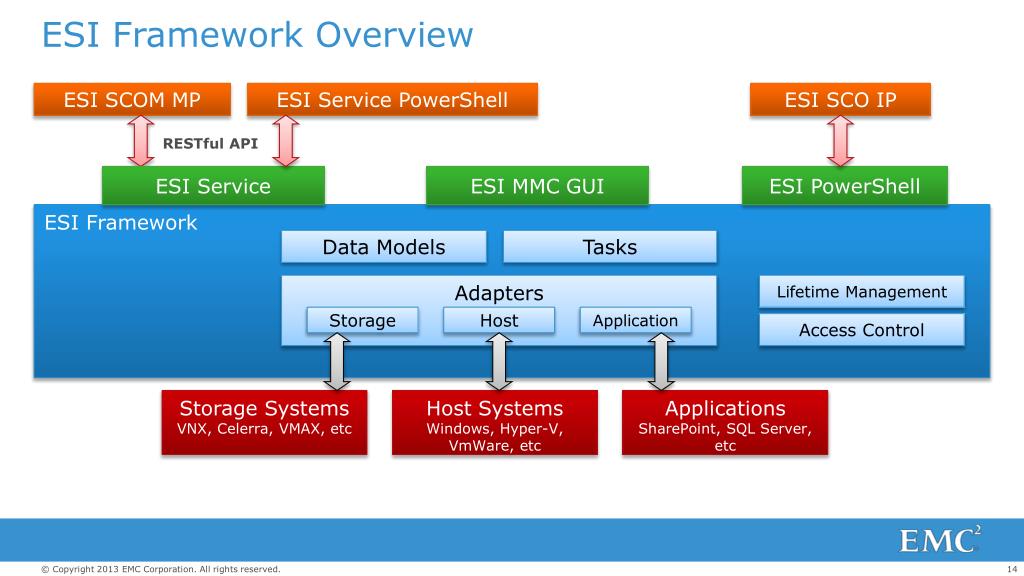 ESI Framework Overview

ESI SCOM MP

ESI Service PowerShell

ESI SCO IP

RESTful API

ESI Service

ESI MMC GUI

ESI PowerShell

ESI Framework

Data Models

Tasks

Adapters

Storage

Host

Application

Lifetime Management

Access Control

Storage Systems
VNX, Celerra, VMAX, etc

Host Systems
Windows, Hyper-V, VmWare, etc

Applications
SharePoint, SQL Server, etc

EMC$^2$

© Copyright 2013 EMC Corporation. All rights reserved.

14